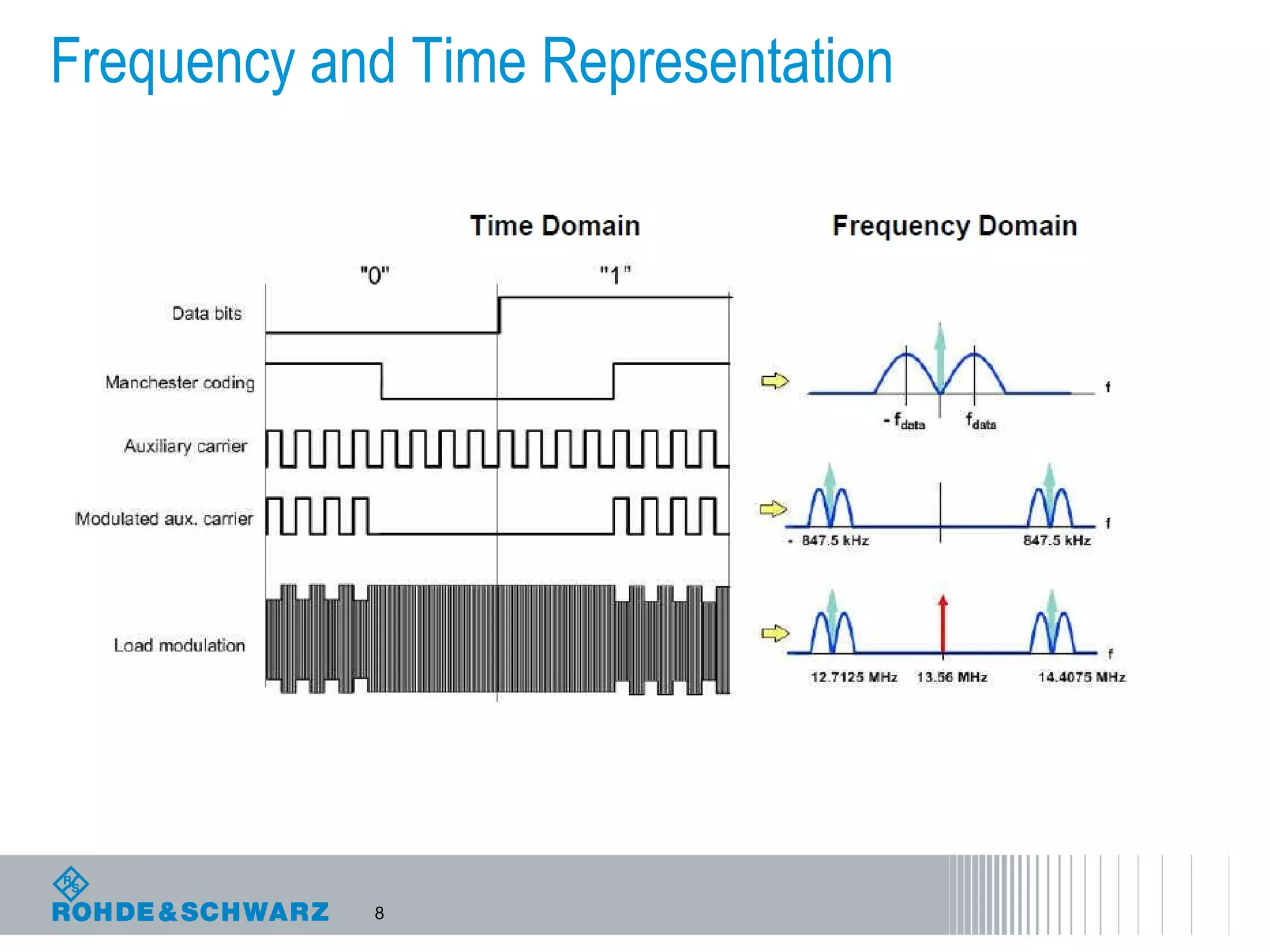 Frequency and Time Representation

Time Domain

Frequency Domain

"0"

"1"

Data bits

Manchester coding

Auxiliary carrier

Modulated aux. carrier

Load modulation

f

$- f_{data}$

$f_{data}$

f

- 847.5 kHz

847.5 kHz

f

12.7125 MHz

13.56 MHz

14.4075 MHz

R S

ROHDE&SCHWARZ

8